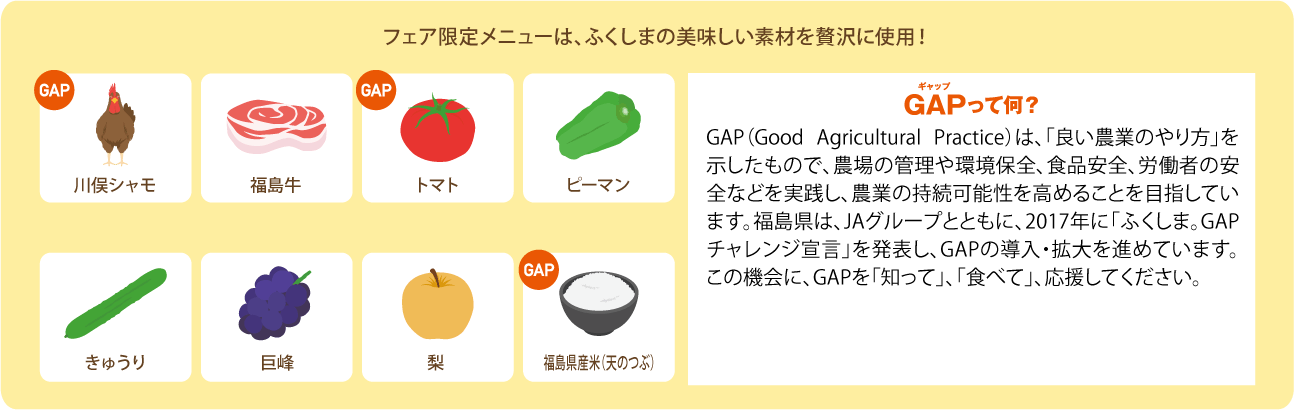 フェア限定メニューは、ふくしまの美味しい素材を贅沢に使用！

GAP
川俣シャモ

福島牛

GAP
トマト

ピーマン

きゅうり

巨峰

梨

GAP
福島県産米（天のつぶ）

ギャップ
GAPって何？

GAP（Good Agricultural Practice）は、「良い農業のやり方」を示したもので、農場の管理や環境保全、食品安全、労働者の安全などを実践し、農業の持続可能性を高めることを目指しています。福島県は、JAグループとともに、2017年に「ふくしま。GAPチャレンジ宣言」を発表し、GAPの導入・拡大を進めています。この機会に、GAPを「知って」、「食べて」、応援してください。